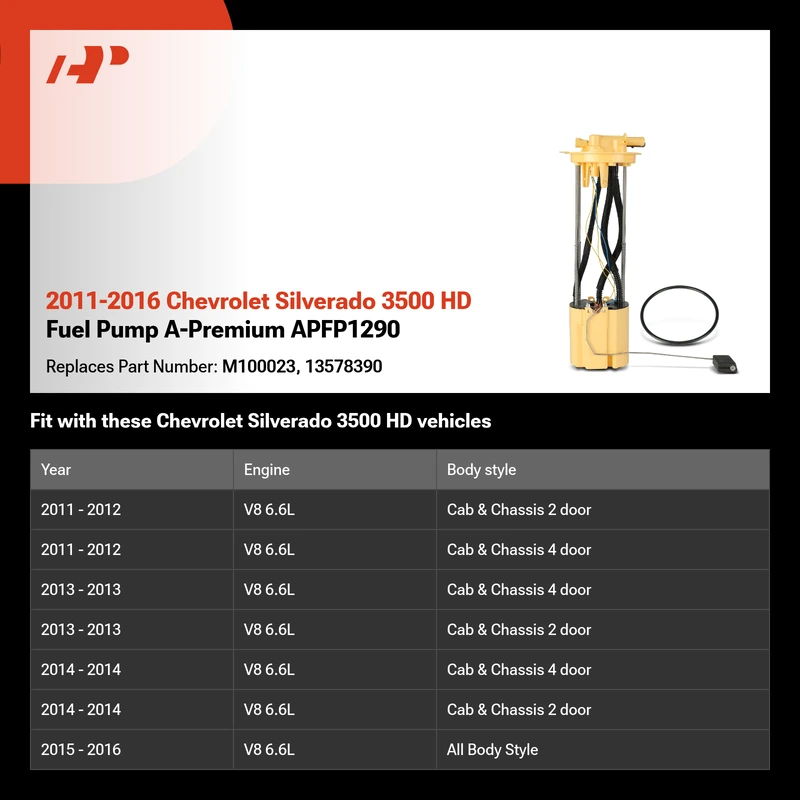 AP

2011-2016 Chevrolet Silverado 3500 HD
Fuel Pump A-Premium APFP1290

Replaces Part Number: M100023, 13578390

Fit with these Chevrolet Silverado 3500 HD vehicles

| Year | Engine | Body style |
|---|---|---|
| 2011 - 2012 | V8 6.6L | Cab & Chassis 2 door |
| 2011 - 2012 | V8 6.6L | Cab & Chassis 4 door |
| 2013 - 2013 | V8 6.6L | Cab & Chassis 4 door |
| 2013 - 2013 | V8 6.6L | Cab & Chassis 2 door |
| 2014 - 2014 | V8 6.6L | Cab & Chassis 4 door |
| 2014 - 2014 | V8 6.6L | Cab & Chassis 2 door |
| 2015 - 2016 | V8 6.6L | All Body Style |